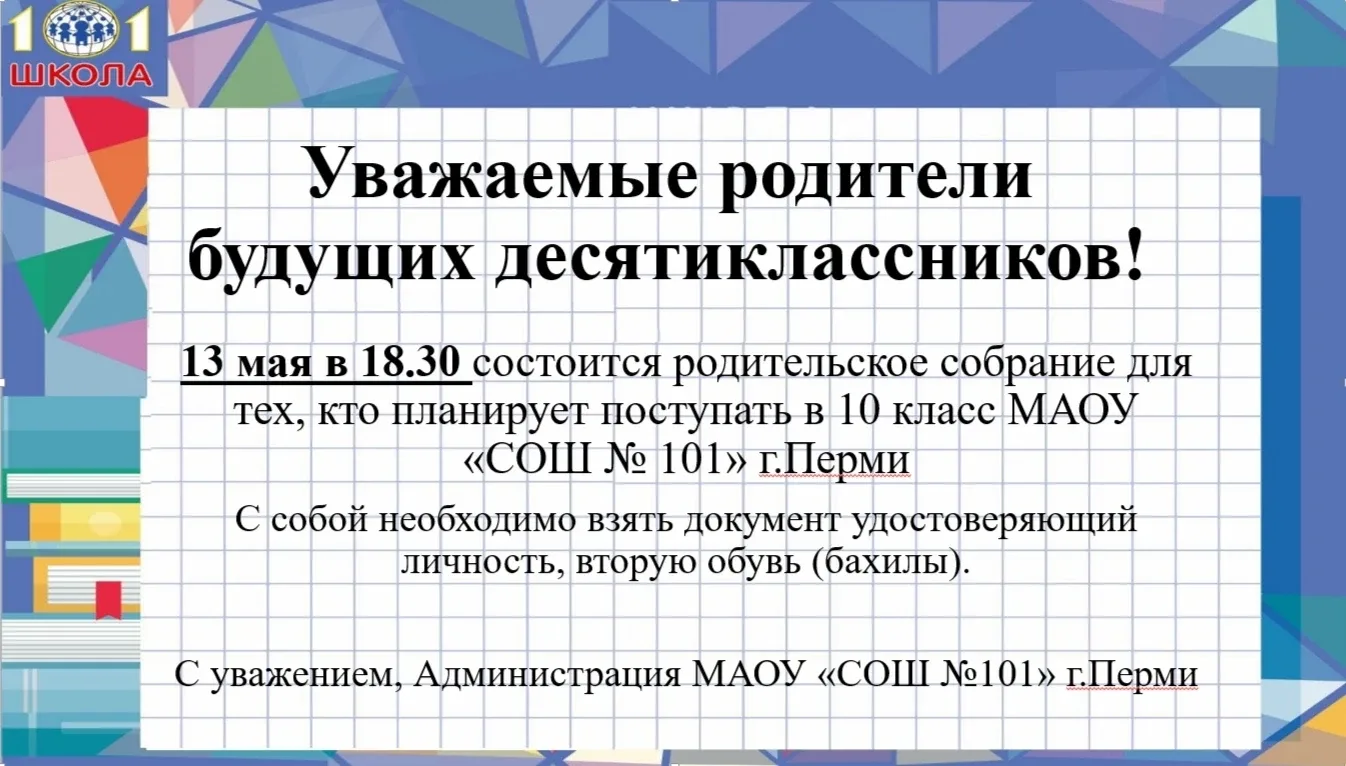 101
ШКОЛА

Уважаемые родители будущих десятиклассников!

13 мая в 18.30 состоится родительское собрание для тех, кто планирует поступать в 10 класс МАОУ «СОШ № 101» г.Перми

С собой необходимо взять документ удостоверяющий личность, вторую обувь (бахилы).

С уважением, Администрация МАОУ «СОШ №101» г.Перми